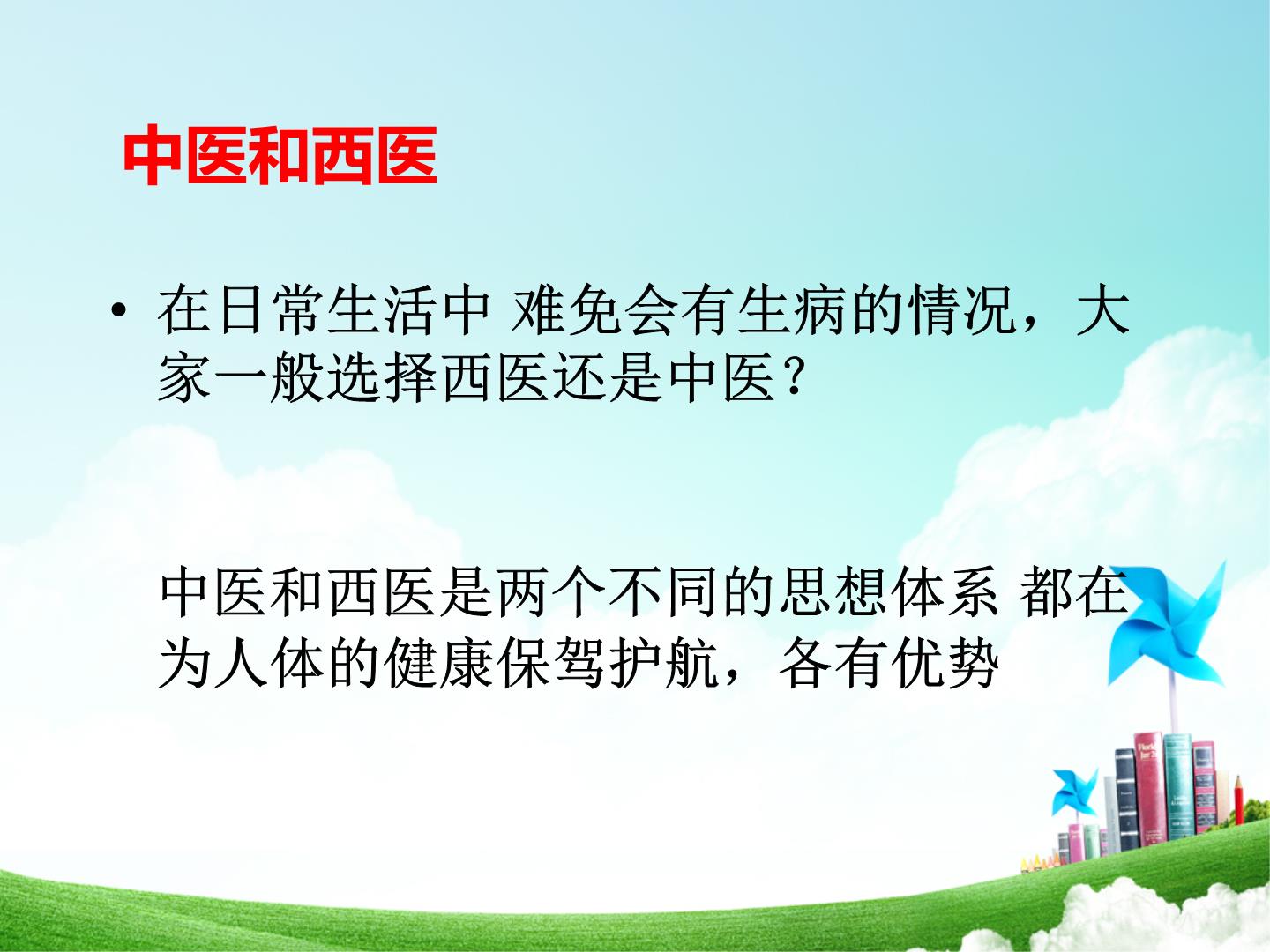 中医和西医

• 在日常生活中 难免会有生病的情况，大家一般选择西医还是中医？

中医和西医是两个不同的思想体系 都在为人体的健康保驾护航，各有优势